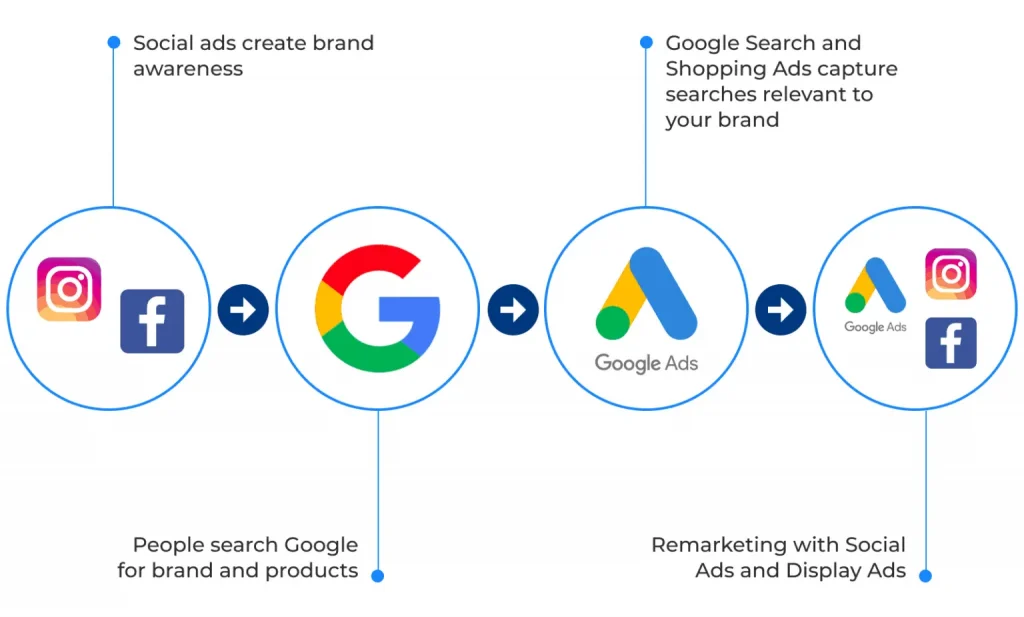 Social ads create brand awareness

Google Search and Shopping Ads capture searches relevant to your brand

Google Ads

Google Ads

People search Google for brand and products

Remarketing with Social Ads and Display Ads